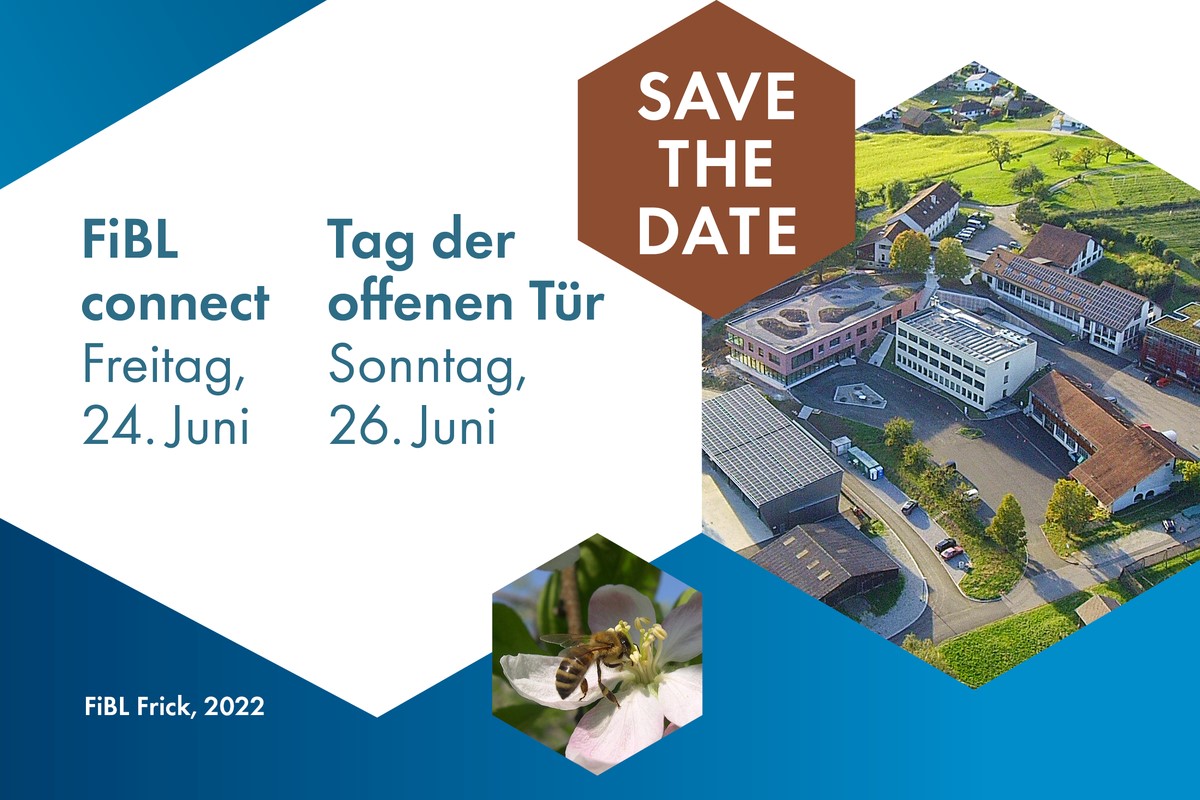 SAVE THE DATE

FiBL connect
Freitag, 24. Juni

Tag der offenen Tür
Sonntag, 26. Juni

FiBL Frick, 2022